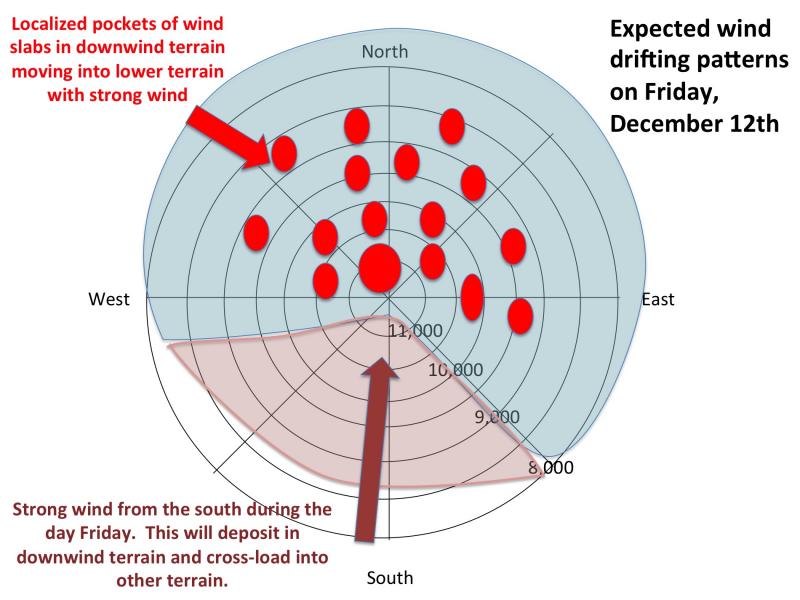 Localized pockets of wind slabs in downwind terrain moving into lower terrain with strong wind

Expected wind drifting patterns on Friday, December 12th

North

West

East

11,000

10,000

9,000

8,000

Strong wind from the south during the day Friday. This will deposit in downwind terrain and cross-load into other terrain.

South